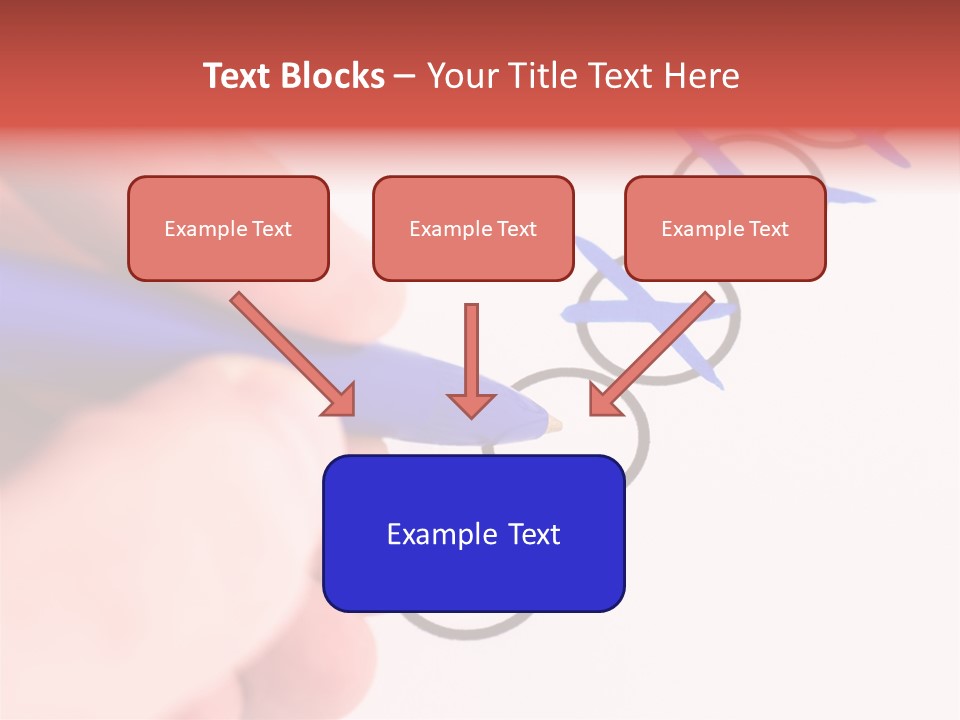 Text Blocks – Your Title Text Here

Example Text

Example Text

Example Text

Example Text